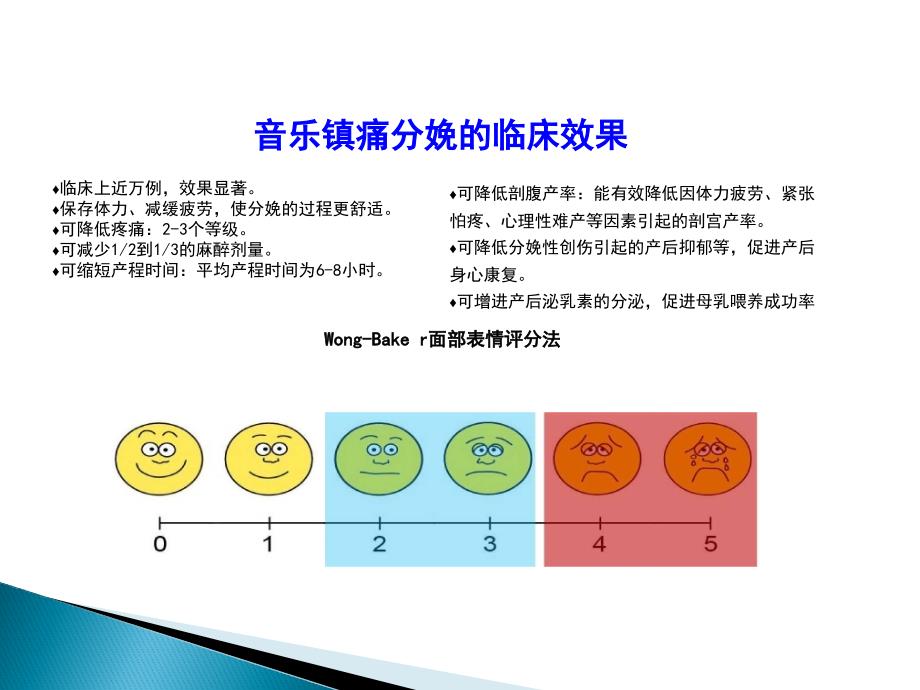 音乐镇痛分娩的临床效果

♦临床上近万例，效果显著。
♦保存体力、减缓疲劳，使分娩的过程更舒适。
♦可降低疼痛：2-3个等级。
♦可减少1/2到1/3的麻醉剂量。
♦可缩短产程时间：平均产程时间为6-8小时。

♦可降低剖腹产率：能有效降低因体力疲劳、紧张怕疼、心理性难产等因素引起的剖宫产率。
♦可降低分娩性创伤引起的产后抑郁等，促进产后身心康复。
♦可增进产后泌乳素的分泌，促进母乳喂养成功率

Wong-Bake r面部表情评分法

0 1 2 3 4 5